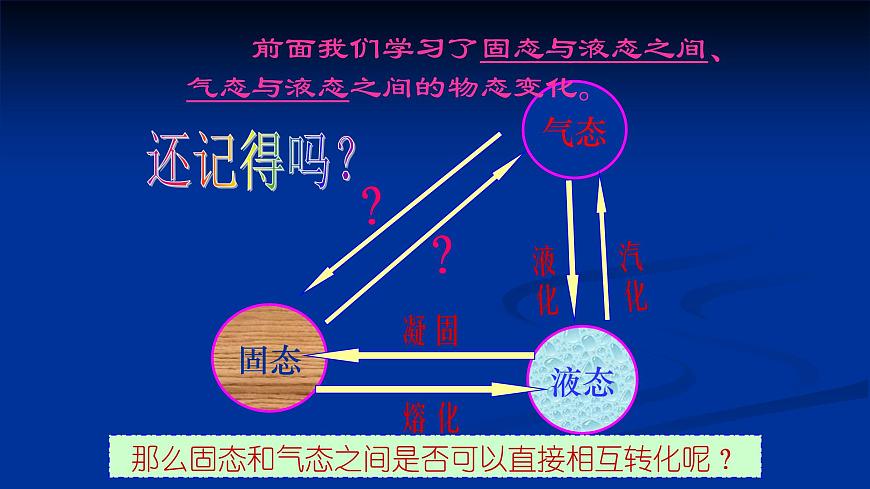 前面我们学习了固态与液态之间、气态与液态之间的物态变化。

还记得吗？

气态

?

?

液化

汽化

凝固

固态

液态

熔化

那么固态和气态之间是否可以直接相互转化呢？